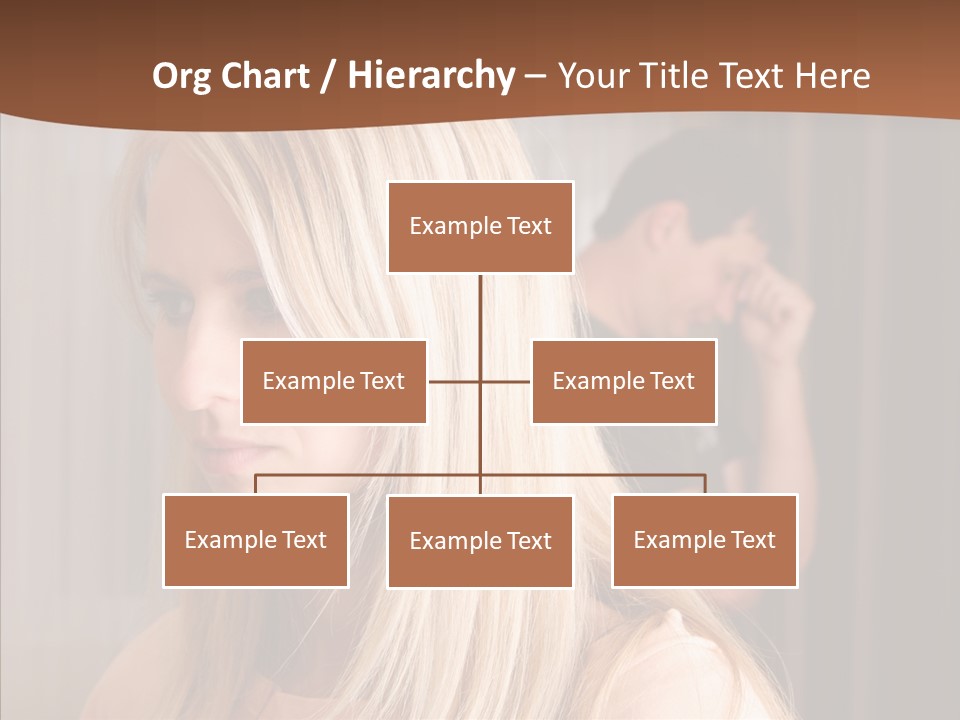 Org Chart / Hierarchy – Your Title Text Here

Example Text

Example Text

Example Text

Example Text

Example Text

Example Text